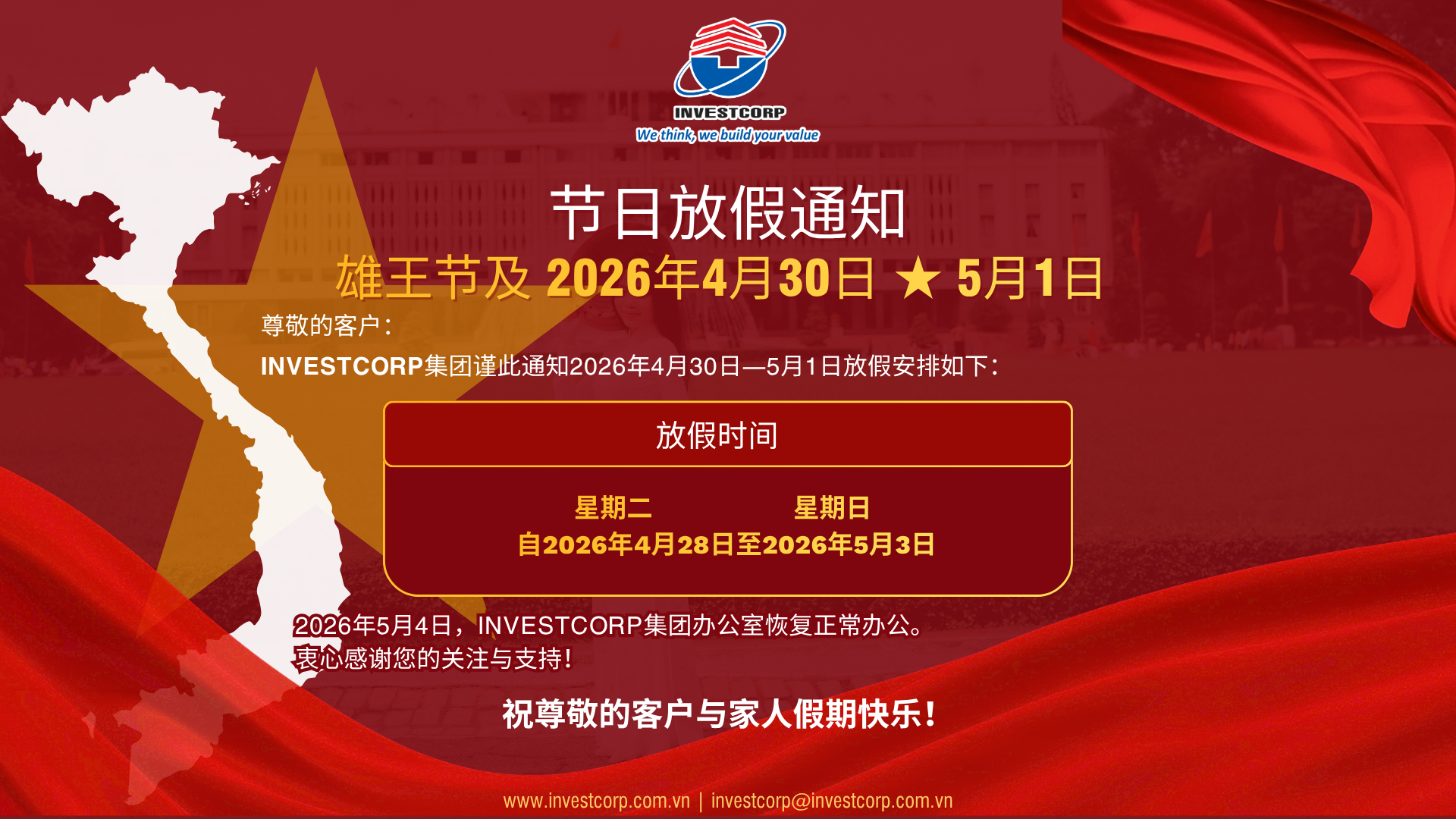 INVESTCORP
We think, we build your value

节日放假通知
雄王节及 2026年4月30日 ★ 5月1日

尊敬的客户：
INVESTCORP集团谨此通知2026年4月30日—5月1日放假安排如下：

放假时间

星期二 星期日
自2026年4月28日至2026年5月3日

2026年5月4日，INVESTCORP集团办公室恢复正常办公。
衷心感谢您的关注与支持！

祝尊敬的客户与家人假期快乐！

www.investcorp.com.vn | investcorp@investcorp.com.vn